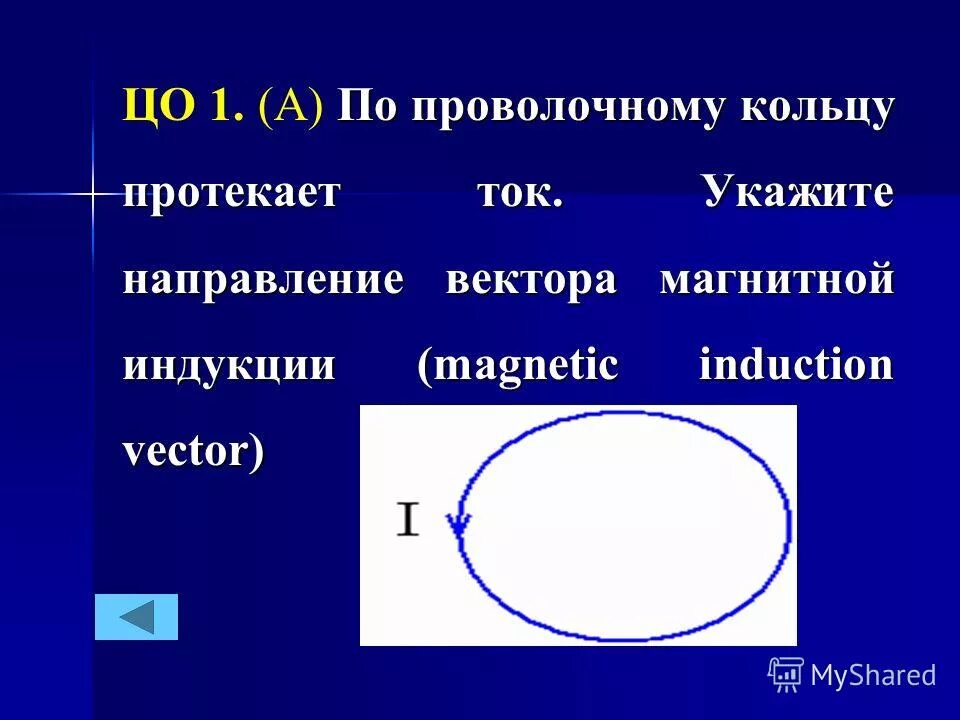 ЦО 1. (А) По проволочному кольцу протекает ток. Укажите направление вектора магнитной индукции (magnetic induction vector)

I

MyShared